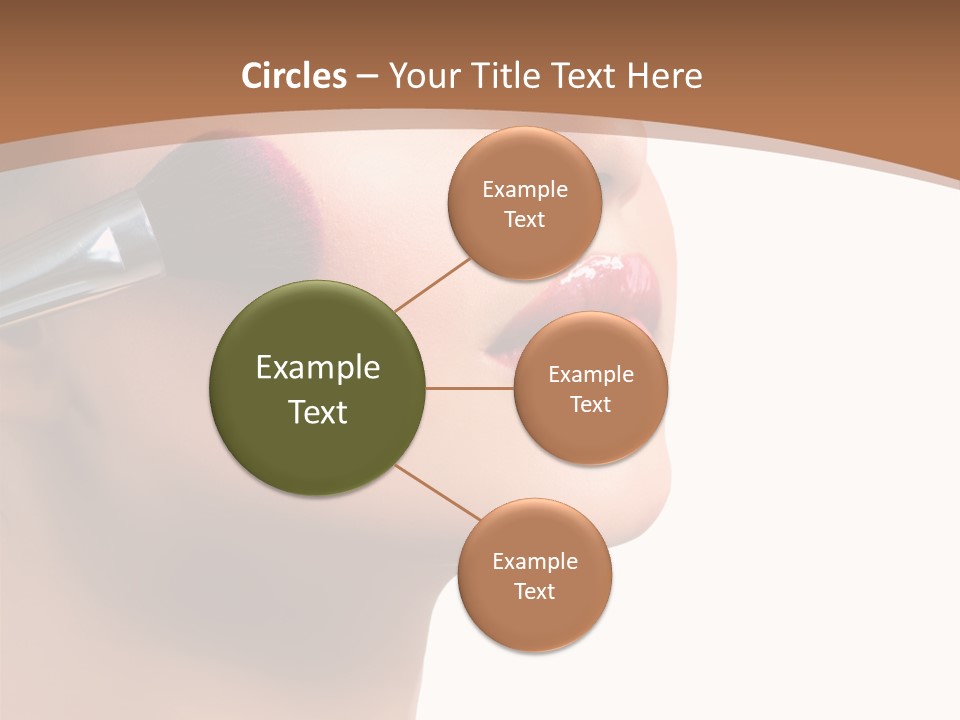 Circles – Your Title Text Here

Example Text

Example Text

Example Text

Example Text